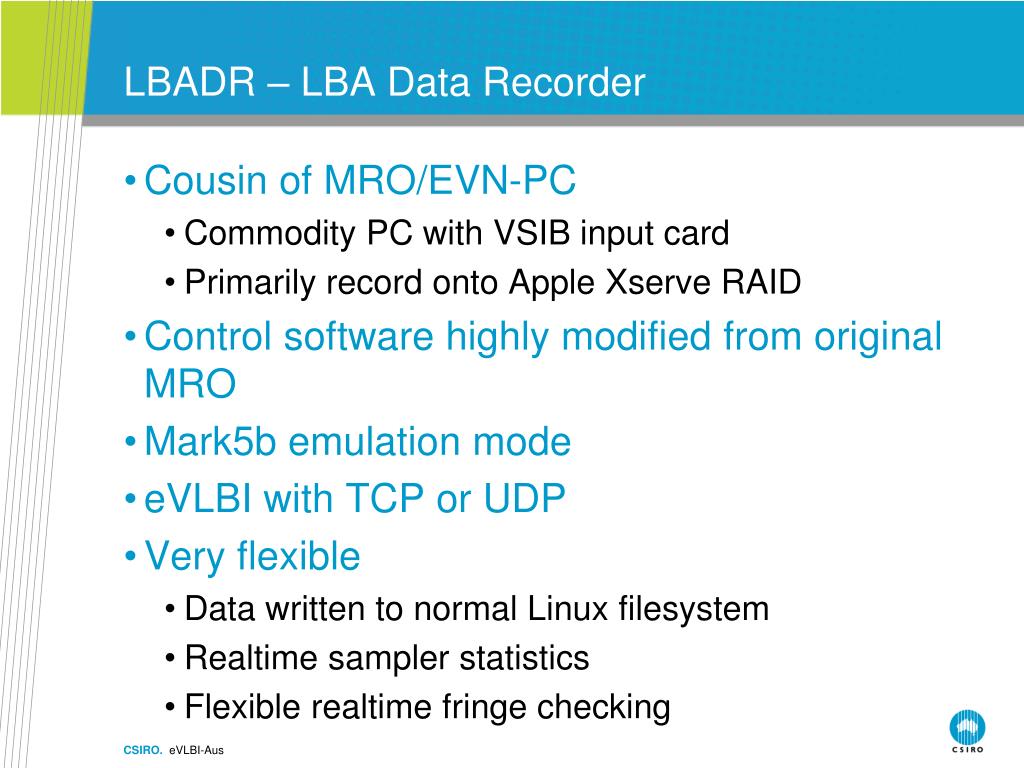 LBADR – LBA Data Recorder

• Cousin of MRO/EVN-PC
• Commodity PC with VSIB input card
• Primarily record onto Apple Xserve RAID
• Control software highly modified from original MRO
• Mark5b emulation mode
• eVLBI with TCP or UDP
• Very flexible
• Data written to normal Linux filesystem
• Realtime sampler statistics
• Flexible realtime fringe checking

CSIRO. eVLBI-Aus

CSIRO